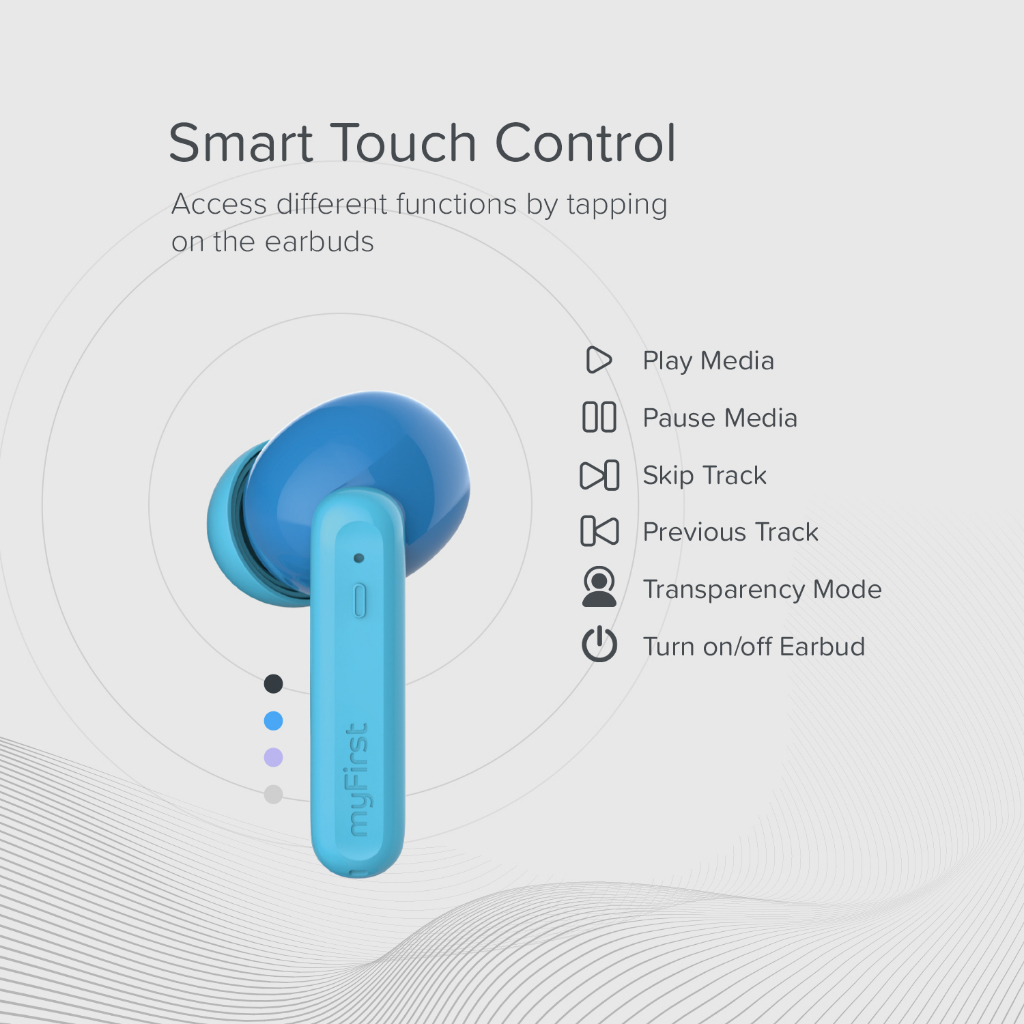 Smart Touch Control

Access different functions by tapping on the earbuds

Play Media
Pause Media
Skip Track
Previous Track
Transparency Mode
Turn on/off Earbud

myFirst